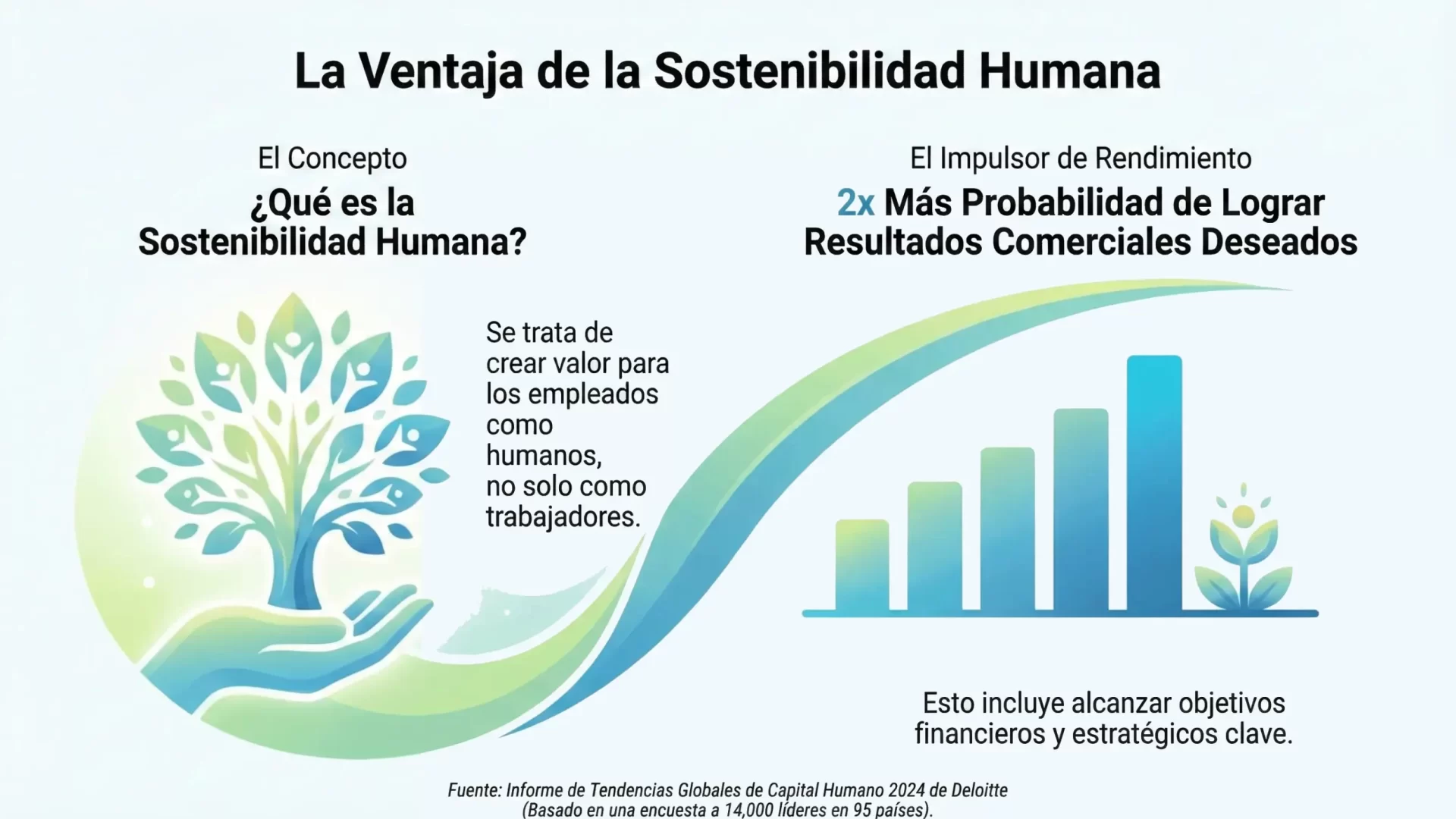 La Ventaja de la Sostenibilidad Humana

El Concepto

¿Qué es la Sostenibilidad Humana?

Se trata de crear valor para los empleados como humanos, no solo como trabajadores.

El Impulsor de Rendimiento

2x Más Probabilidad de Lograr Resultados Comerciales Deseados

Esto incluye alcanzar objetivos financieros y estratégicos clave.

Fuente: Informe de Tendencias Globales de Capital Humano 2024 de Deloitte (Basado en una encuesta a 14,000 líderes en 95 países).